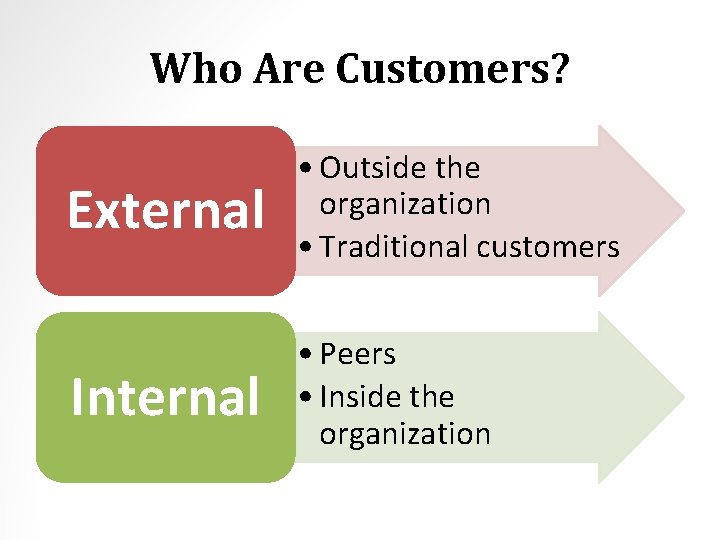 Who Are Customers?

External

• Outside the organization
• Traditional customers

Internal

• Peers
• Inside the organization